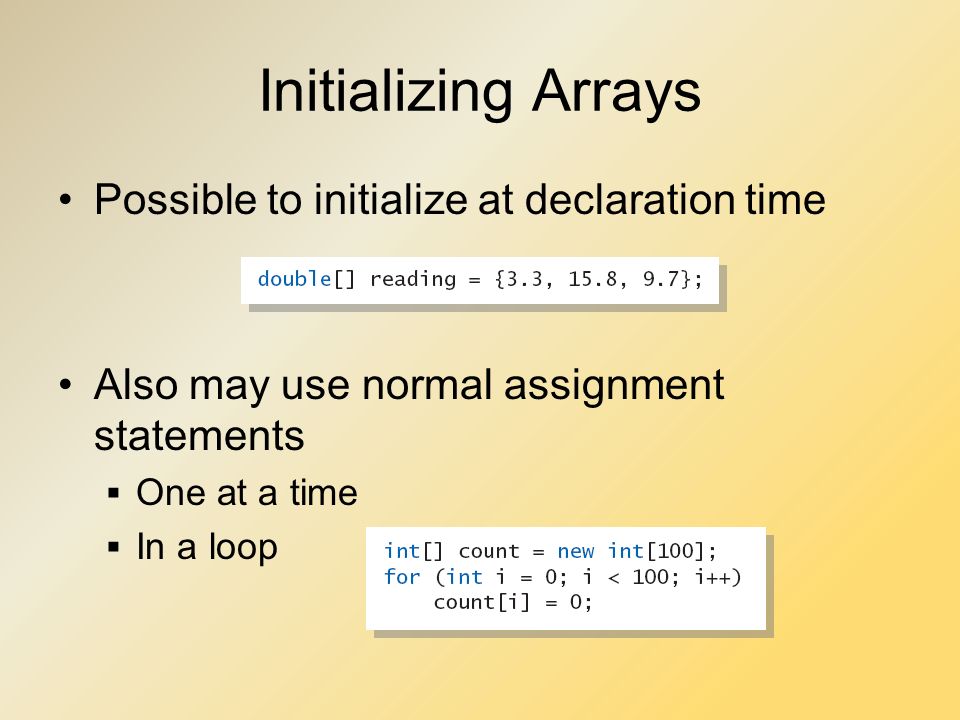 Initializing Arrays

• Possible to initialize at declaration time

double[] reading = {3.3, 15.8, 9.7};

• Also may use normal assignment statements
  ▪ One at a time
  ▪ In a loop

int[] count = new int[100];
for (int i = 0; i < 100; i++)
    count[i] = 0;